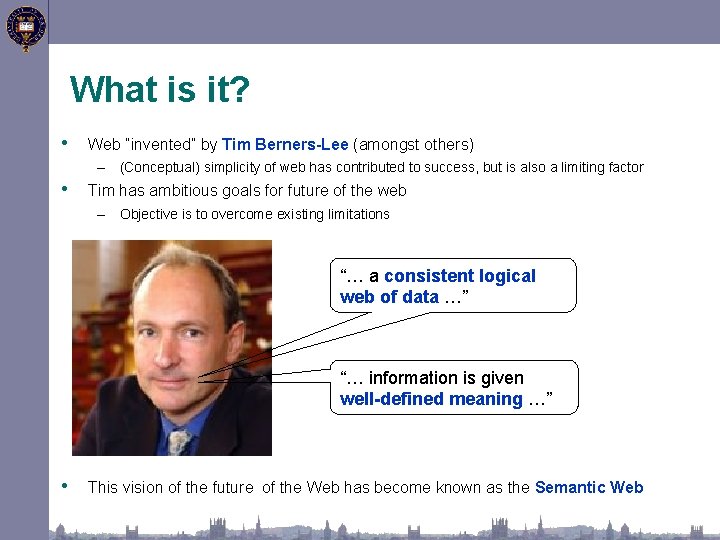 What is it?

• Web "invented" by Tim Berners-Lee (amongst others)
– (Conceptual) simplicity of web has contributed to success, but is also a limiting factor
• Tim has ambitious goals for future of the web
– Objective is to overcome existing limitations

"… a consistent logical web of data …"

"… information is given well-defined meaning …"

• This vision of the future of the Web has become known as the Semantic Web